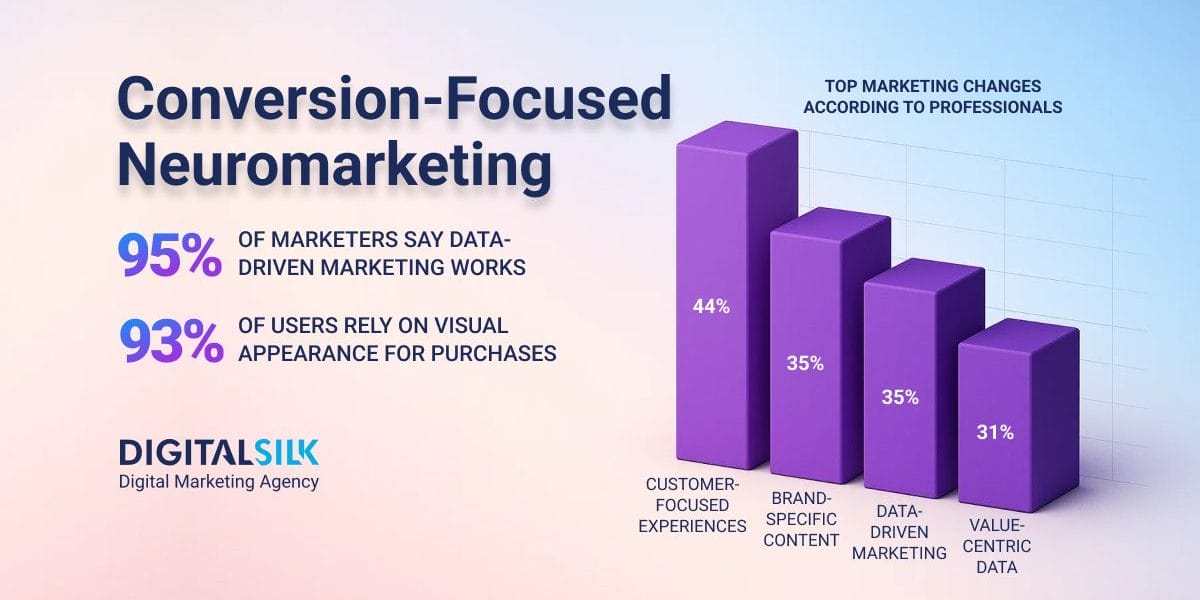 Conversion-Focused Neuromarketing

95% OF MARKETERS SAY DATA-DRIVEN MARKETING WORKS

93% OF USERS RELY ON VISUAL APPEARANCE FOR PURCHASES

DIGITALSILK
Digital Marketing Agency

TOP MARKETING CHANGES ACCORDING TO PROFESSIONALS

44%
35%
35%
31%

CUSTOMER-FOCUSED EXPERIENCES
BRAND-SPECIFIC CONTENT
DATA-DRIVEN MARKETING
VALUE-CENTRIC DATA